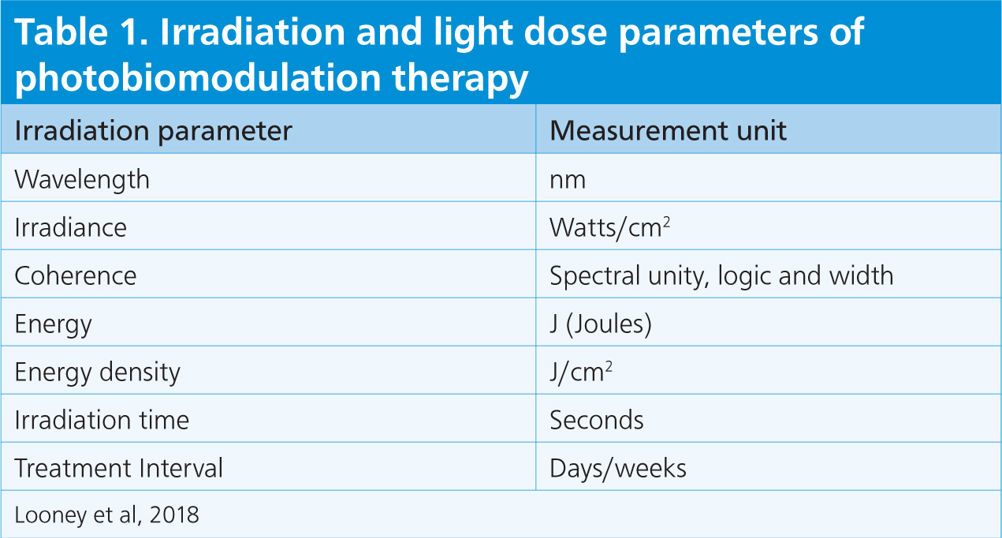 Table 1. Irradiation and light dose parameters of photobiomodulation therapy

| Irradiation parameter | Measurement unit |
|---|---|
| Wavelength | nm |
| Irradiance | Watts/cm$^2$ |
| Coherence | Spectral unity, logic and width |
| Energy | J (Joules) |
| Energy density | J/cm$^2$ |
| Irradiation time | Seconds |
| Treatment Interval | Days/weeks |

Looney et al, 2018